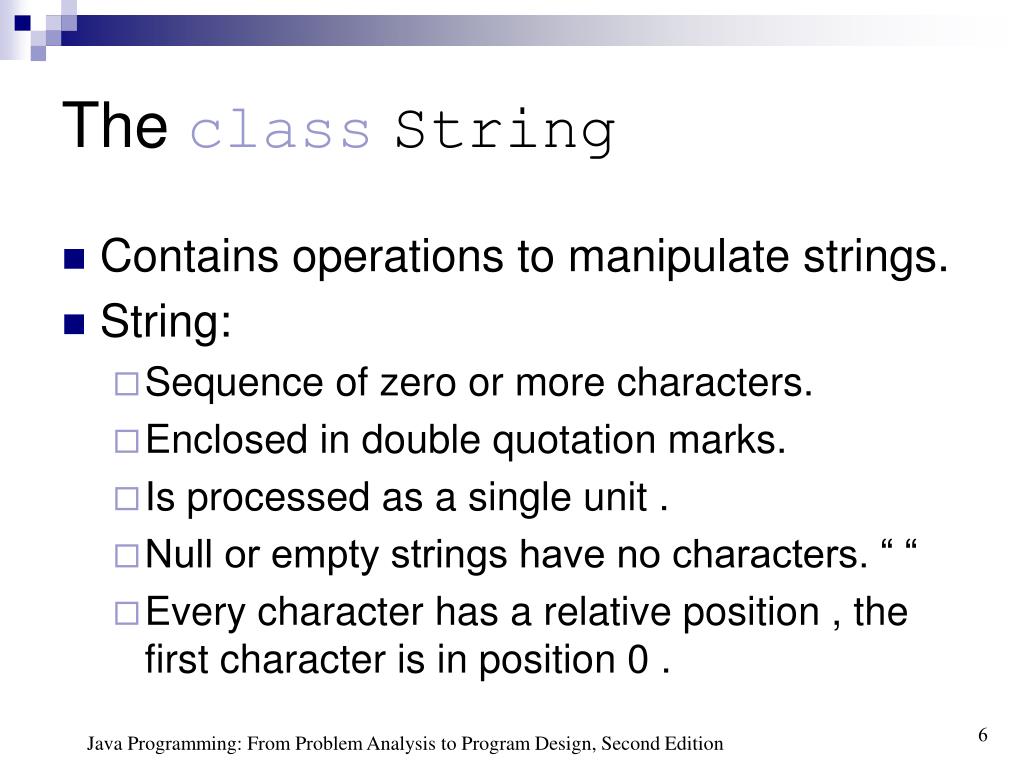 The class String

Contains operations to manipulate strings.

String:

Sequence of zero or more characters.

Enclosed in double quotation marks.

Is processed as a single unit .

Null or empty strings have no characters. “ “

Every character has a relative position , the first character is in position 0 .

Java Programming: From Problem Analysis to Program Design, Second Edition

6